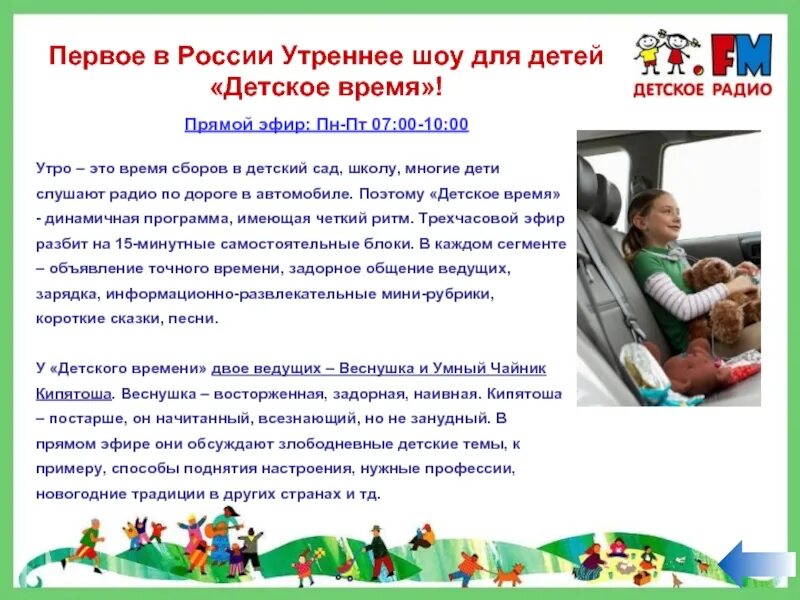 Первое в России Утреннее шоу для детей «Детское время»!

FM
ДЕТСКОЕ РАДИО

Прямой эфир: Пн-Пт 07:00-10:00

Утро – это время сборов в детский сад, школу, многие дети слушают радио по дороге в автомобиле. Поэтому «Детское время» - динамичная программа, имеющая четкий ритм. Трехчасовой эфир разбит на 15-минутные самостоятельные блоки. В каждом сегменте – объявление точного времени, задорное общение ведущих, зарядка, информационно-развлекательные мини-рубрики, короткие сказки, песни.

У «Детского времени» двое ведущих – Веснушка и Умный Чайник Кипятоша. Веснушка – восторженная, задорная, наивная. Кипятоша – постарше, он начитанный, всезнающий, но не занудный. В прямом эфире они обсуждают злободневные детские темы, к примеру, способы поднятия настроения, нужные профессии, новогодние традиции в других странах и тд.